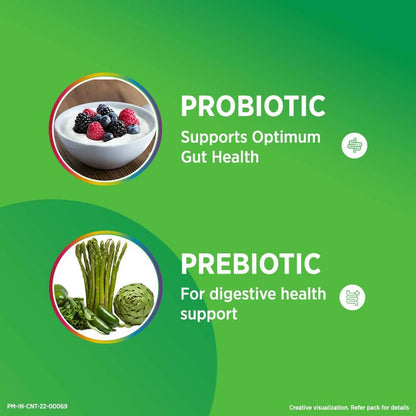 PROBIOTIC
Supports Optimum Gut Health

PREBIOTIC
For digestive health support

PM-IN-CNT-22-00069

Creative visualization. Refer pack for details